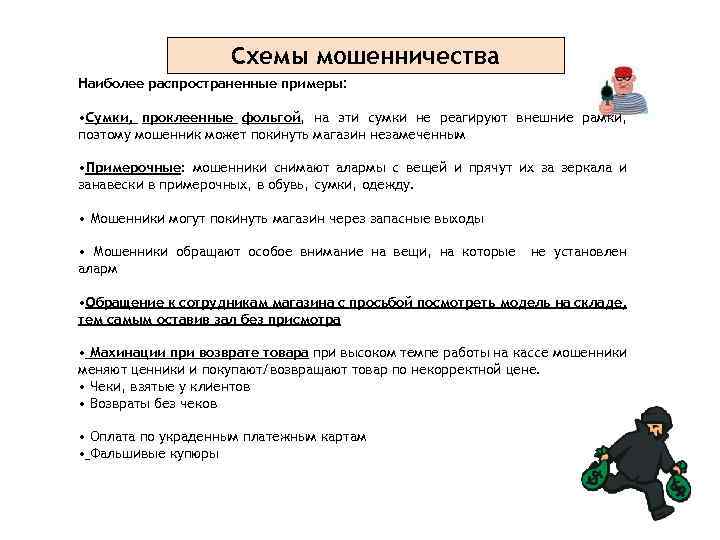 Схемы мошенничества

Наиболее распространенные примеры:

•Сумки, проклеенные фольгой, на эти сумки не реагируют внешние рамки, поэтому мошенник может покинуть магазин незамеченным

•Примерочные: мошенники снимают алармы с вещей и прячут их за зеркала и занавески в примерочных, в обувь, сумки, одежду.

• Мошенники могут покинуть магазин через запасные выходы

• Мошенники обращают особое внимание на вещи, на которые не установлен аларм

•Обращение к сотрудникам магазина с просьбой посмотреть модель на складе, тем самым оставив зал без присмотра

• Махинации при возврате товара при высоком темпе работы на кассе мошенники меняют ценники и покупают/возвращают товар по некорректной цене.
• Чеки, взятые у клиентов
• Возвраты без чеков

• Оплата по украденным платежным картам
• Фальшивые купюры